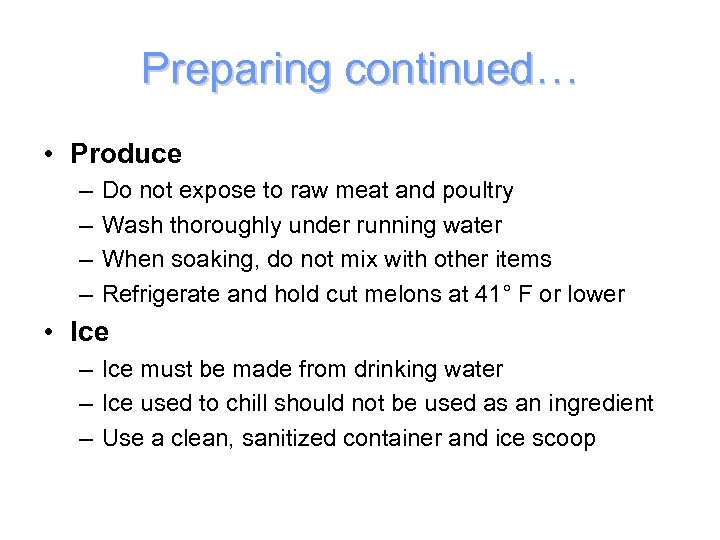 Preparing continued…

• Produce
– Do not expose to raw meat and poultry
– Wash thoroughly under running water
– When soaking, do not mix with other items
– Refrigerate and hold cut melons at 41° F or lower

• Ice
– Ice must be made from drinking water
– Ice used to chill should not be used as an ingredient
– Use a clean, sanitized container and ice scoop